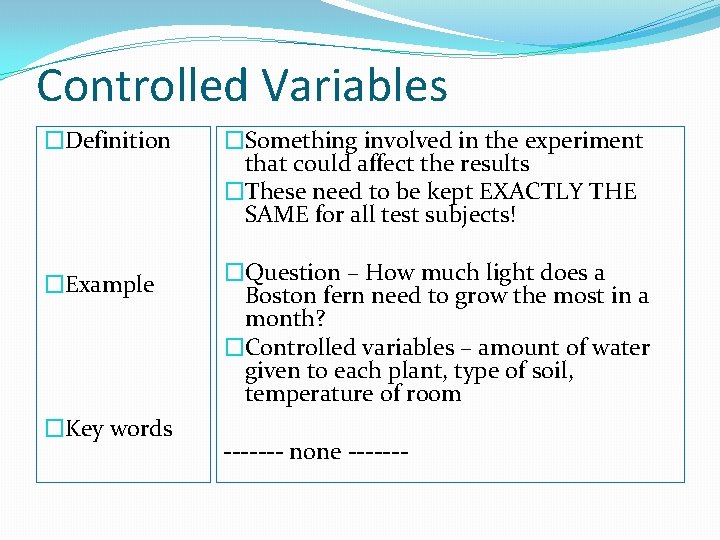 Controlled Variables

□Definition

□Example

□Key words

□Something involved in the experiment that could affect the results

□These need to be kept EXACTLY THE SAME for all test subjects!

□Question – How much light does a Boston fern need to grow the most in a month?

□Controlled variables – amount of water given to each plant, type of soil, temperature of room

------- none -------